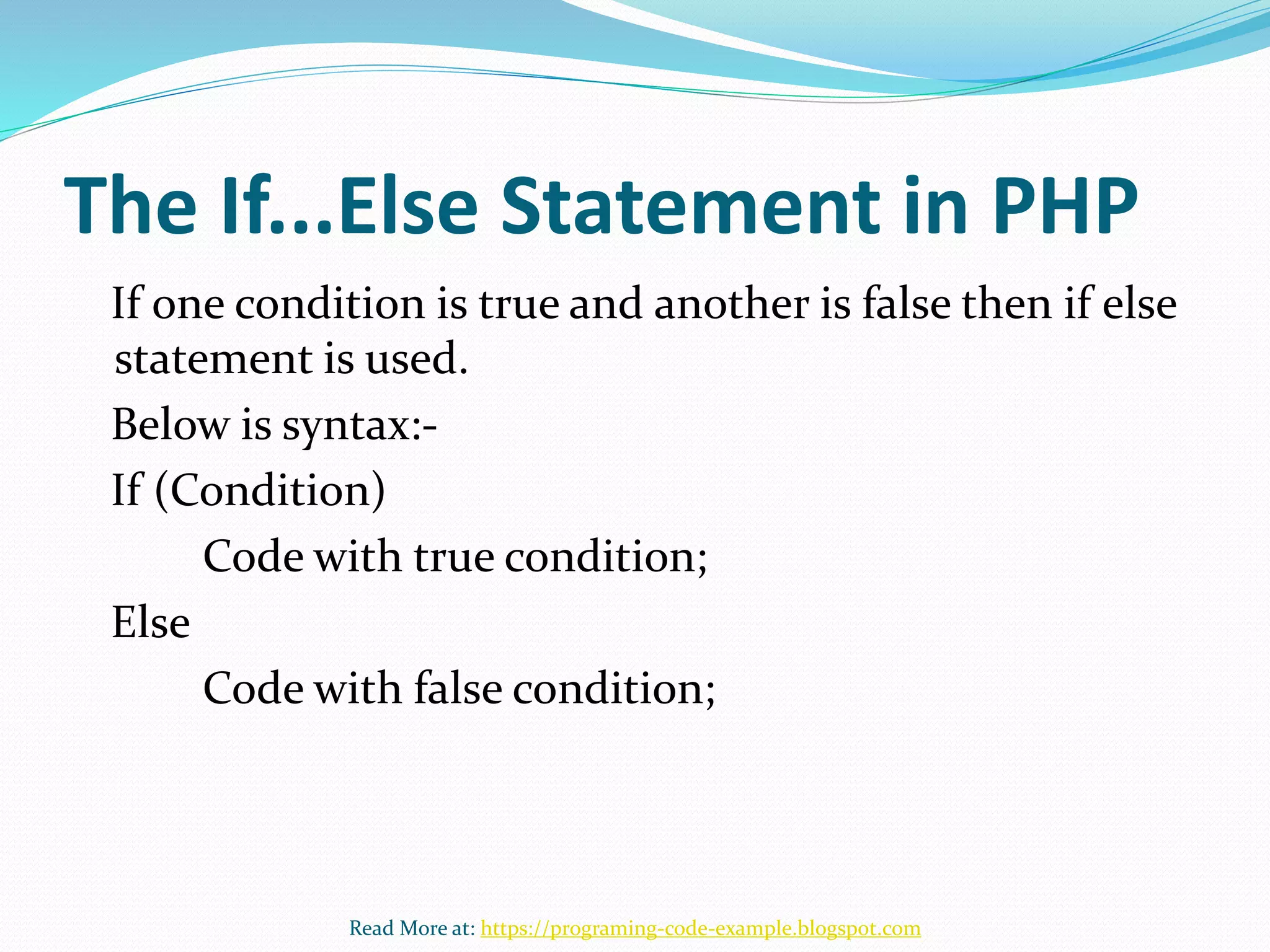 The If...Else Statement in PHP

If one condition is true and another is false then if else statement is used.

Below is syntax:-

If (Condition)

Code with true condition;

Else

Code with false condition;

Read More at: https://programing-code-example.blogspot.com